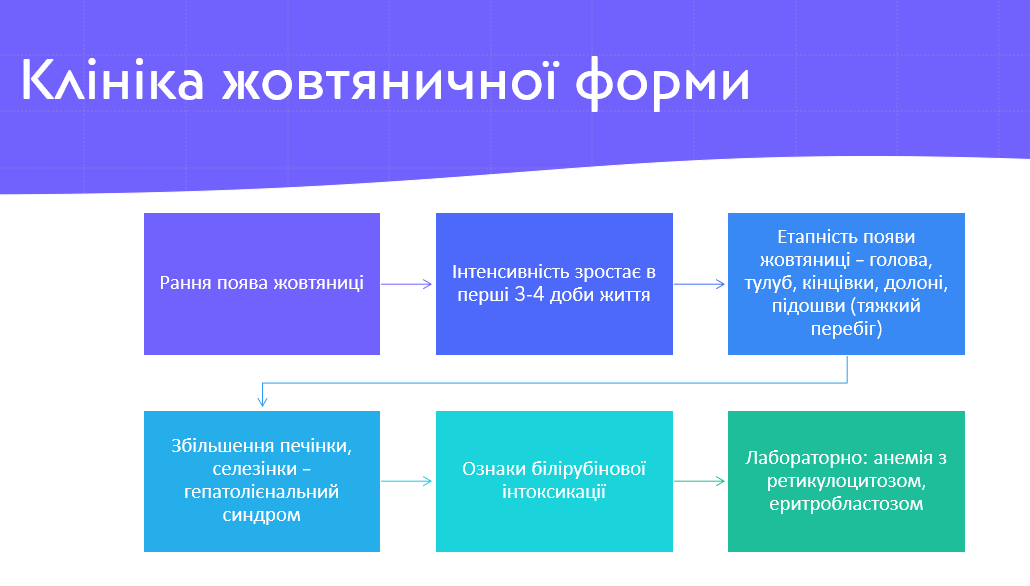 Клініка жовтяничної форми

Рання поява жовтяниці

Інтенсивність зростає в перші 3-4 доби життя

Етапність появи жовтяниці – голова, тулуб, кінцівки, долоні, підошви (тяжкий перебіг)

Збільшення печінки, селезінки – гепатолієнальний синдром

Ознаки білірубінової інтоксикації

Лабораторно: анемія з ретикулоцитозом, еритробластозом